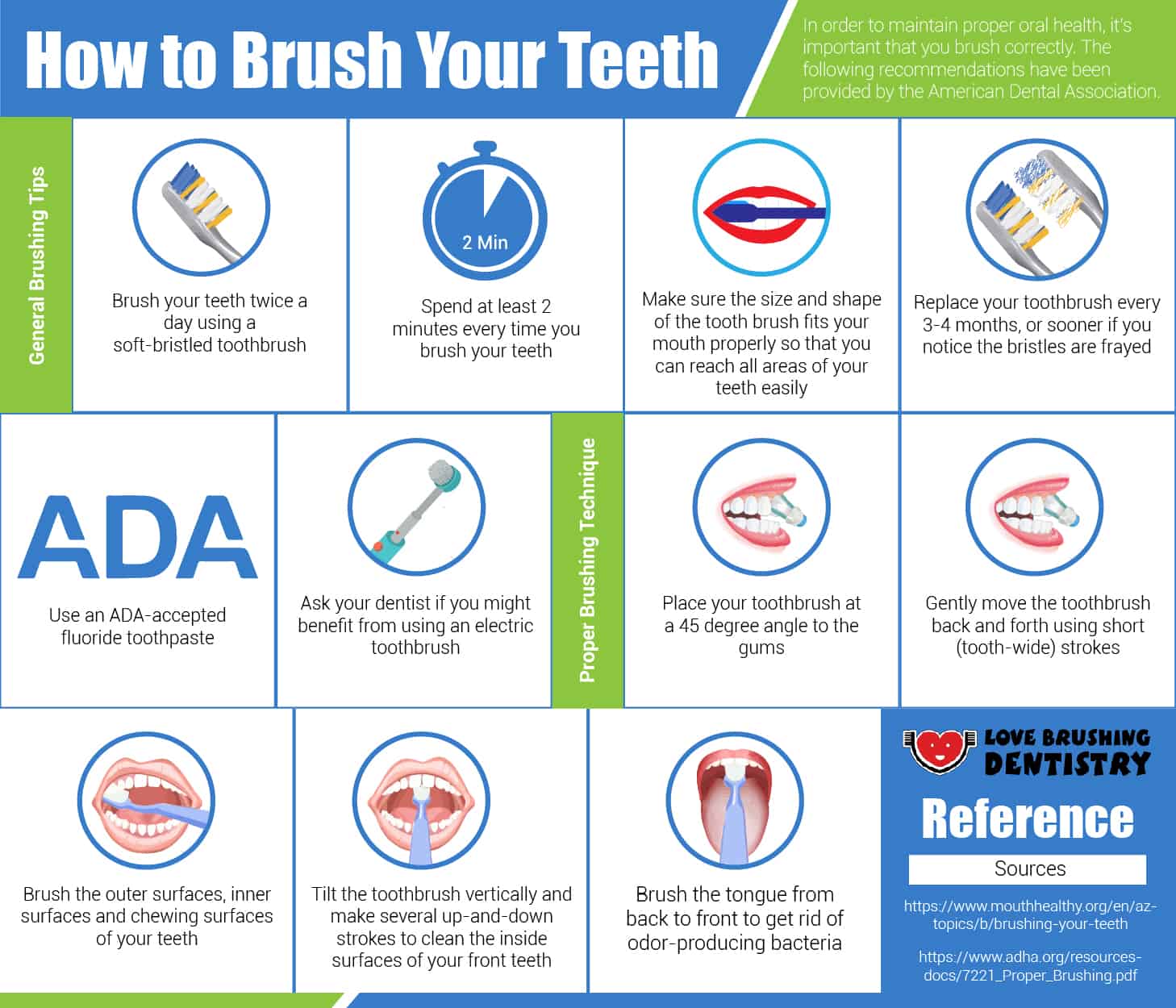 How to Brush Your Teeth

In order to maintain proper oral health, it's important that you brush correctly. The following recommendations have been provided by the American Dental Association.

General Brushing Tips

Brush your teeth twice a day using a soft-bristled toothbrush

2 Min

Spend at least 2 minutes every time you brush your teeth

Make sure the size and shape of the tooth brush fits your mouth properly so that you can reach all areas of your teeth easily

Replace your toothbrush every 3-4 months, or sooner if you notice the bristles are frayed

ADA

Use an ADA-accepted fluoride toothpaste

Ask your dentist if you might benefit from using an electric toothbrush

Proper Brushing Technique

Place your toothbrush at a 45 degree angle to the gums

Gently move the toothbrush back and forth using short (tooth-wide) strokes

Brush the outer surfaces, inner surfaces and chewing surfaces of your teeth

Tilt the toothbrush vertically and make several up-and-down strokes to clean the inside surfaces of your front teeth

Brush the tongue from back to front to get rid of odor-producing bacteria

LOVE BRUSHING DENTISTRY

Reference

Sources

https://www.mouthhealthy.org/en/az-topics/b/brushing-your-teeth

https://www.adha.org/resources-docs/7221_Proper_Brushing.pdf